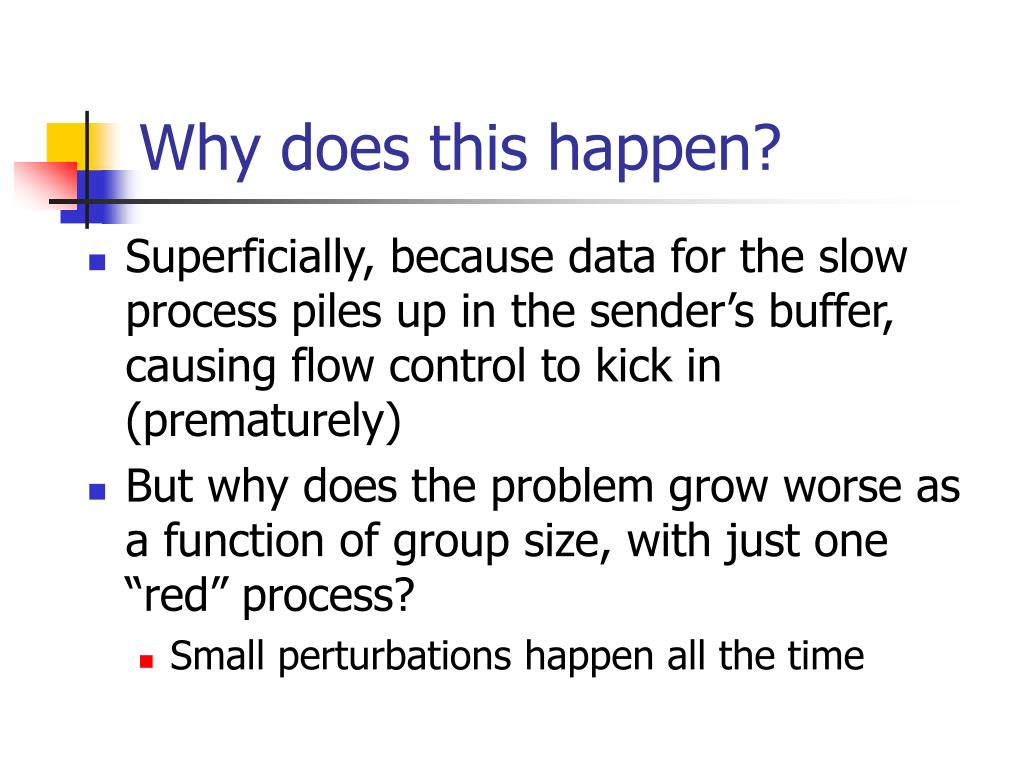 Why does this happen?

Superficially, because data for the slow process piles up in the sender’s buffer, causing flow control to kick in (prematurely)

But why does the problem grow worse as a function of group size, with just one “red” process?

Small perturbations happen all the time